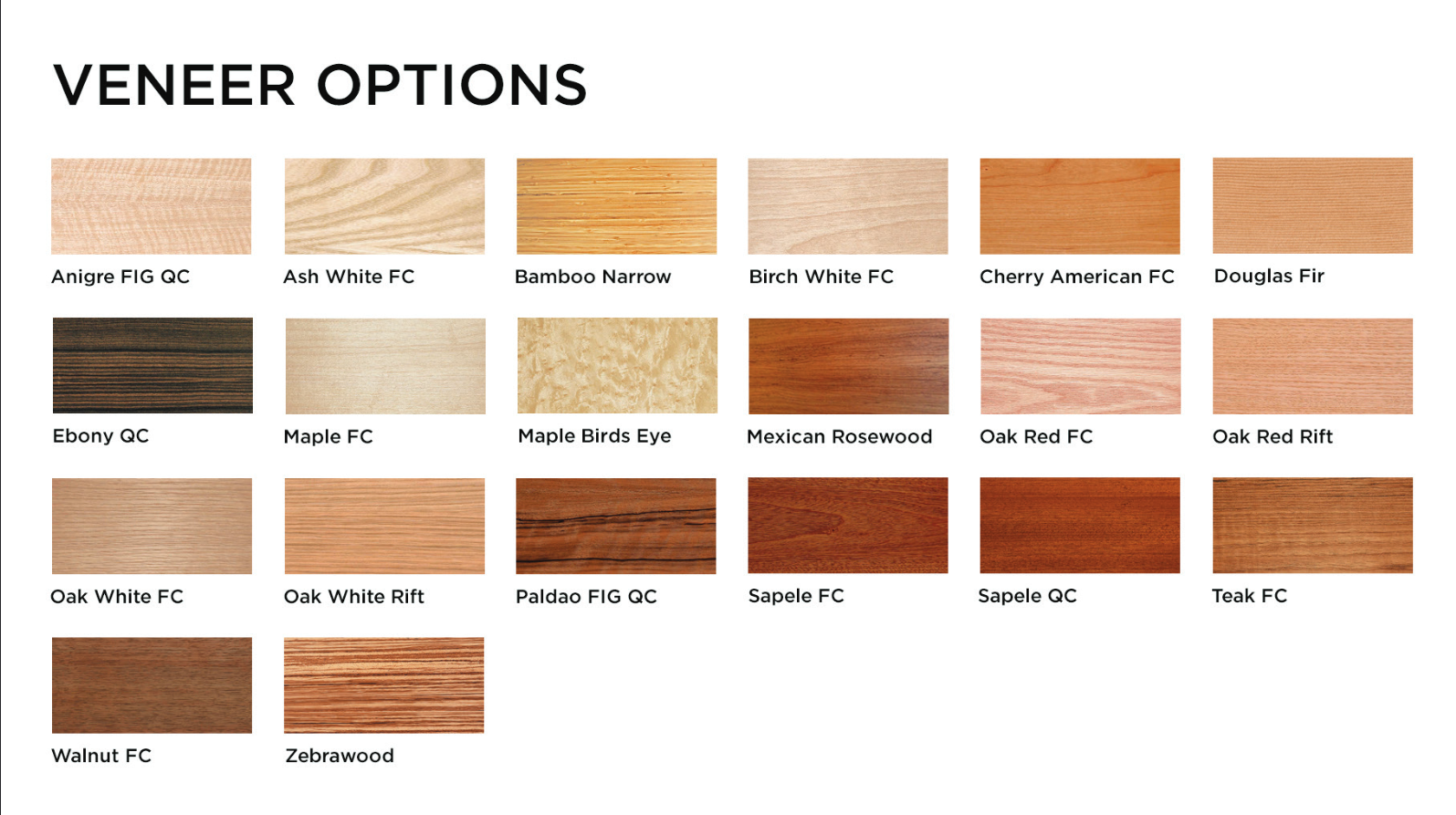 VENEER OPTIONS

Anigre FIG QC

Ash White FC

Bamboo Narrow

Birch White FC

Cherry American FC

Douglas Fir

Ebony QC

Maple FC

Maple Birds Eye

Mexican Rosewood

Oak Red FC

Oak Red Rift

Oak White FC

Oak White Rift

Paldao FIG QC

Sapele FC

Sapele QC

Teak FC

Walnut FC

Zebrawood